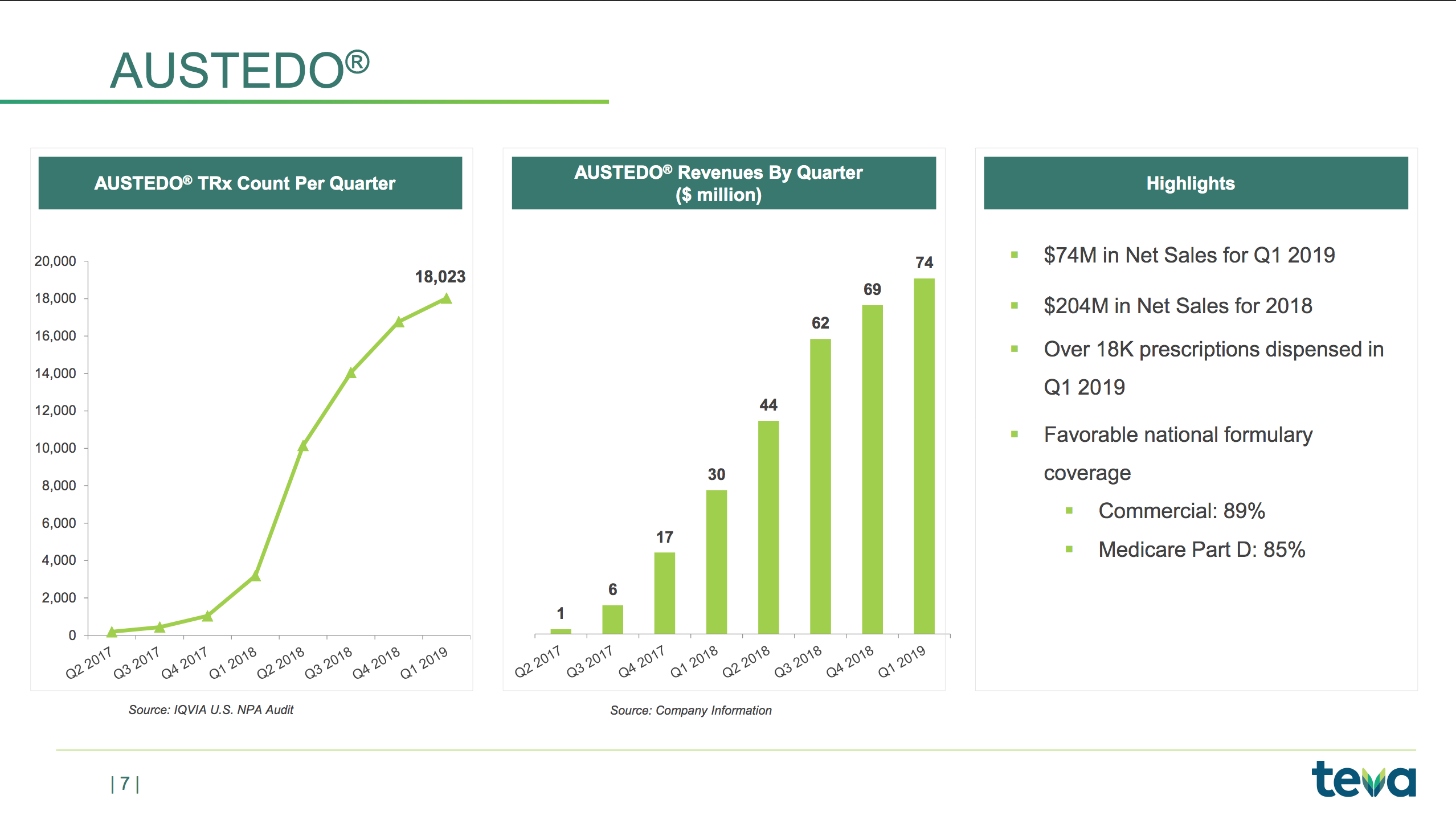 AUSTEDO®

AUSTEDO® TRx Count Per Quarter

20,000
18,000
16,000
14,000
12,000
10,000
8,000
6,000
4,000
2,000
0

18,023

Q2 2017 Q3 2017 Q4 2017 Q1 2018 Q2 2018 Q3 2018 Q4 2018 Q1 2019

Source: IQVIA U.S. NPA Audit

AUSTEDO® Revenues By Quarter ($ million)

1 6 17 30 44 62 69 74

Q2 2017 Q3 2017 Q4 2017 Q1 2018 Q2 2018 Q3 2018 Q4 2018 Q1 2019

Source: Company Information

Highlights

▪ $74M in Net Sales for Q1 2019

▪ $204M in Net Sales for 2018

▪ Over 18K prescriptions dispensed in Q1 2019

▪ Favorable national formulary coverage

▪ Commercial: 89%

▪ Medicare Part D: 85%

| 7 |

teva